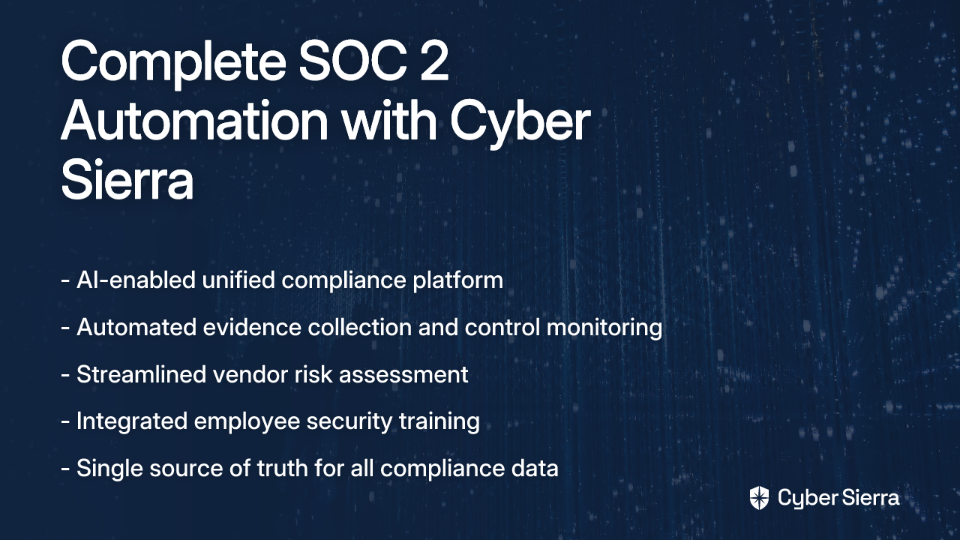 Complete SOC 2 Automation with Cyber Sierra

- AI-enabled unified compliance platform

- Automated evidence collection and control monitoring

- Streamlined vendor risk assessment

- Integrated employee security training

- Single source of truth for all compliance data

Cyber Sierra